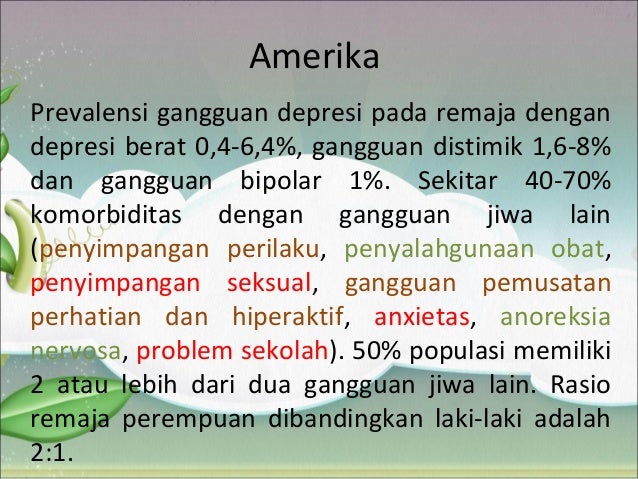 Amerika

Prevalensi gangguan depresi pada remaja dengan depresi berat 0,4-6,4%, gangguan distimik 1,6-8% dan gangguan bipolar 1%. Sekitar 40-70% komorbiditas dengan gangguan jiwa lain (penyimpangan perilaku, penyalahgunaan obat, penyimpangan seksual, gangguan pemusatan perhatian dan hiperaktif, anxietas, anoreksia nervosa, problem sekolah). 50% populasi memiliki 2 atau lebih dari dua gangguan jiwa lain. Rasio remaja perempuan dibandingkan laki-laki adalah 2:1.